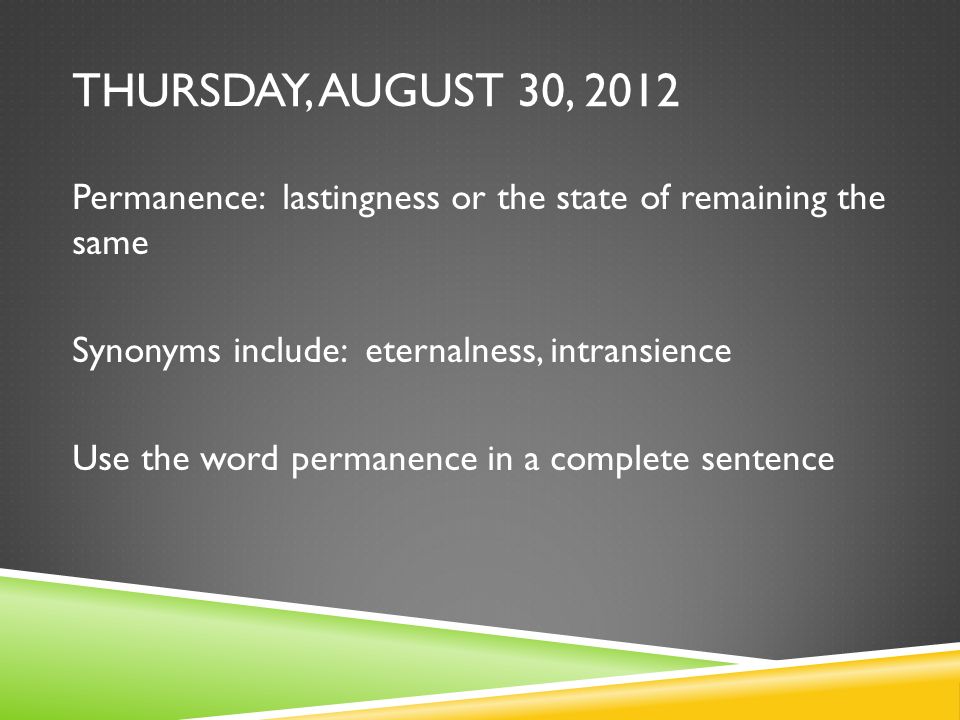 THURSDAY, AUGUST 30, 2012

Permanence: lastingness or the state of remaining the same

Synonyms include: eternalness, intransience

Use the word permanence in a complete sentence